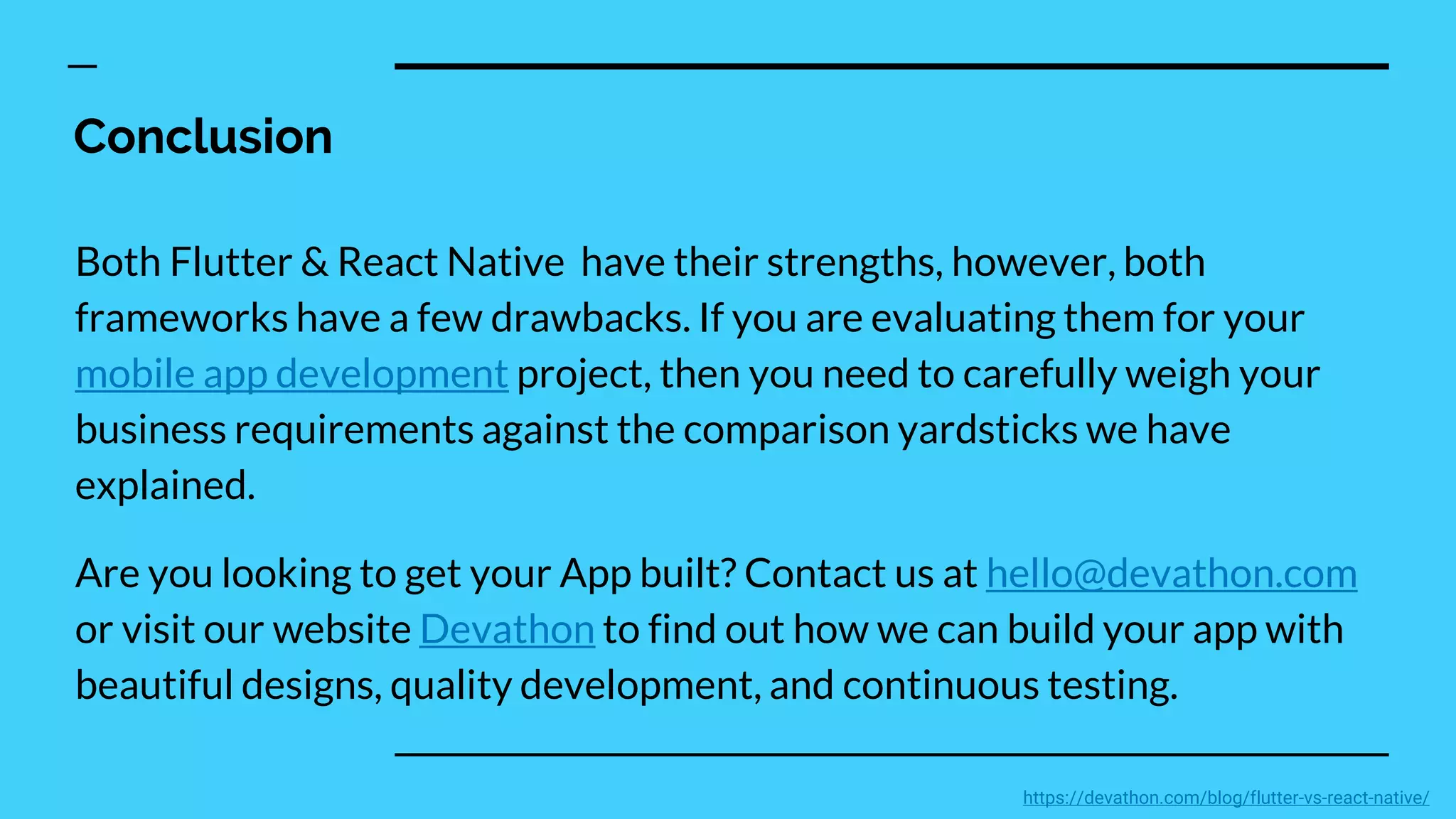 Conclusion

Both Flutter & React Native  have their strengths, however, both frameworks have a few drawbacks. If you are evaluating them for your mobile app development project, then you need to carefully weigh your business requirements against the comparison yardsticks we have explained.

Are you looking to get your App built? Contact us at hello@devathon.com or visit our website Devathon to find out how we can build your app with beautiful designs, quality development, and continuous testing.

https://devathon.com/blog/flutter-vs-react-native/